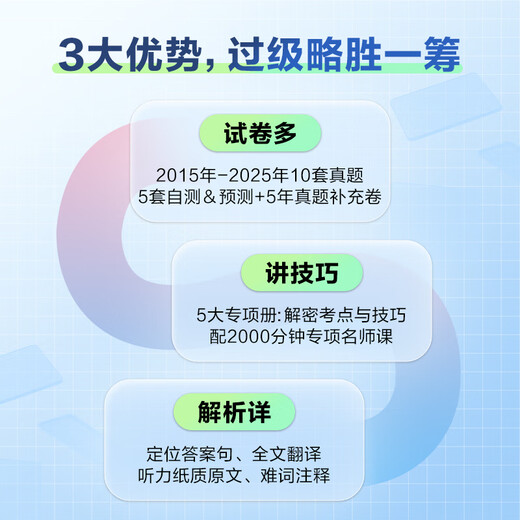 3大优势，过级略胜一筹

试卷多

2015年-2025年10套真题
5套自测＆预测+5年真题补充卷

讲技巧

5大专项册：解密考点与技巧
配2000分钟专项名师课

解析详

定位答案句、全文翻译
听力纸质原文、难词注释